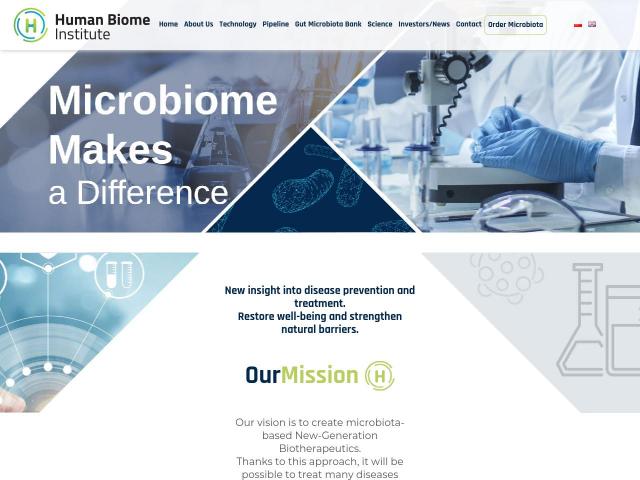 H Human Biome Institute

Home About Us Technology Pipeline Gut Microbiota Bank Science Investors/News Contact Order Microbiota

Microbiome Makes a Difference

New insight into disease prevention and treatment.
Restore well-being and strengthen natural barriers.

OurMission H

Our vision is to create microbiota-based New-Generation Biotherapeutics.
Thanks to this approach, it will be possible to treat many diseases